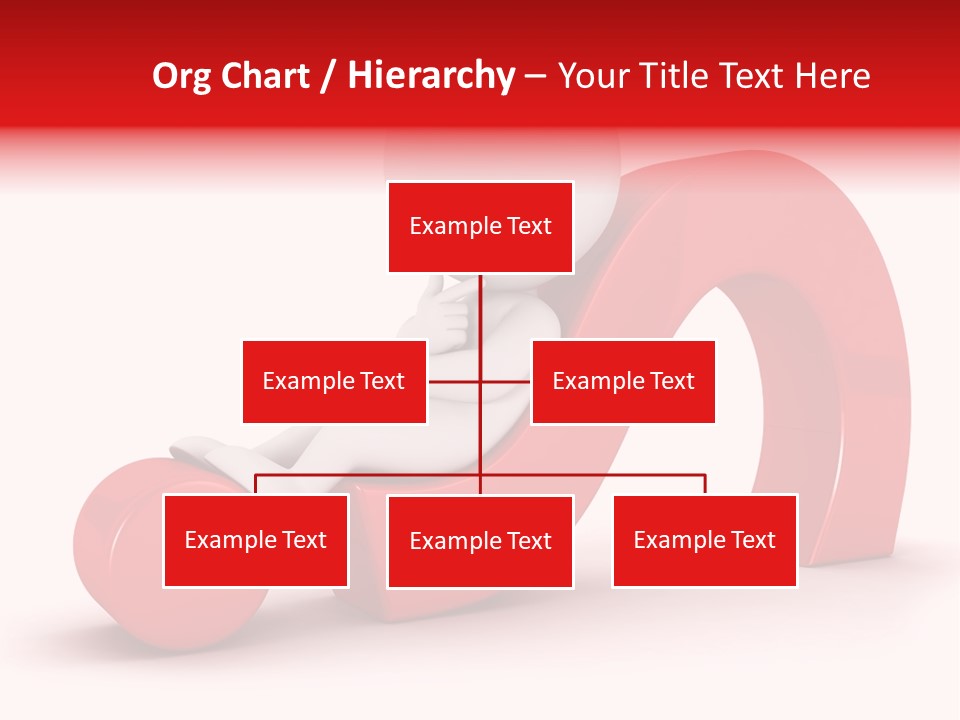 Org Chart / Hierarchy – Your Title Text Here

Example Text

Example Text

Example Text

Example Text

Example Text

Example Text